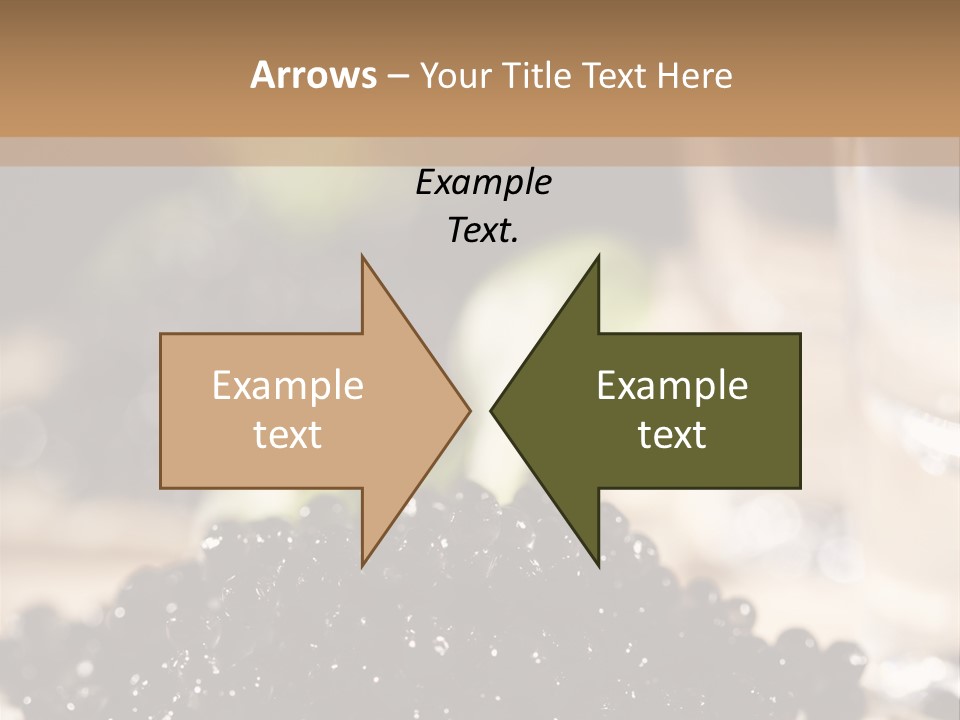 Arrows – Your Title Text Here

Example Text.

Example text

Example text